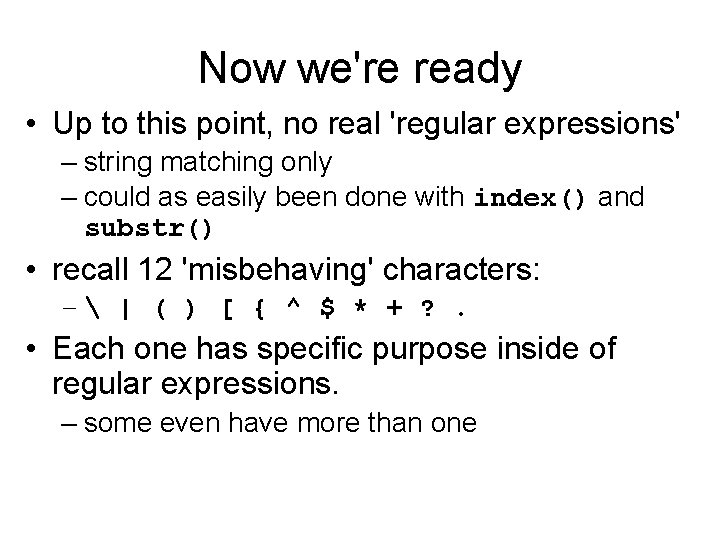 Now we're ready

• Up to this point, no real 'regular expressions'
  – string matching only
  – could as easily been done with index() and substr()
• recall 12 'misbehaving' characters:
  – \ | ( ) [ { ^ $ * + ? .
• Each one has specific purpose inside of regular expressions.
  – some even have more than one